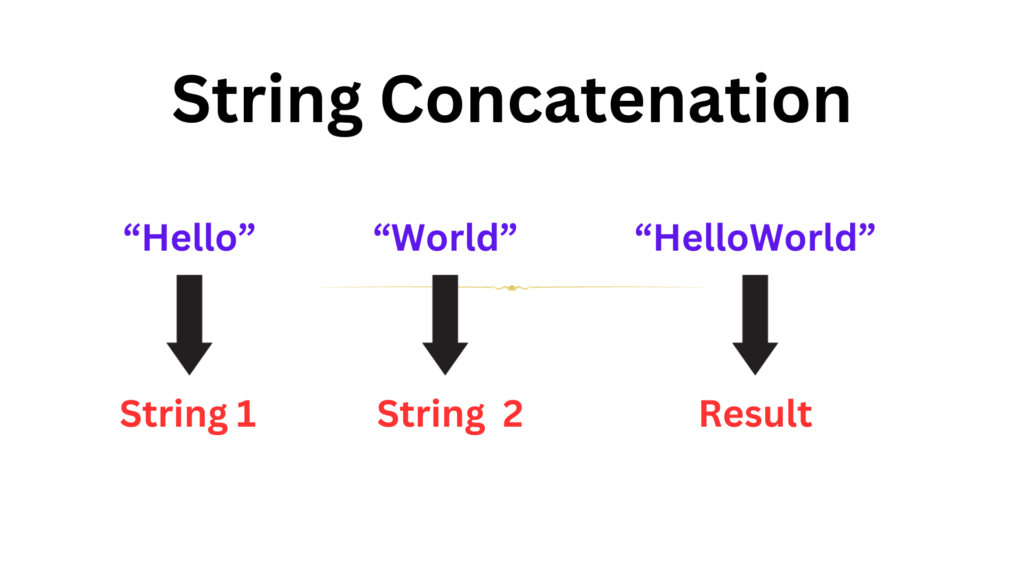 String Concatenation

“Hello” “World” “HelloWorld”

String 1 String 2 Result